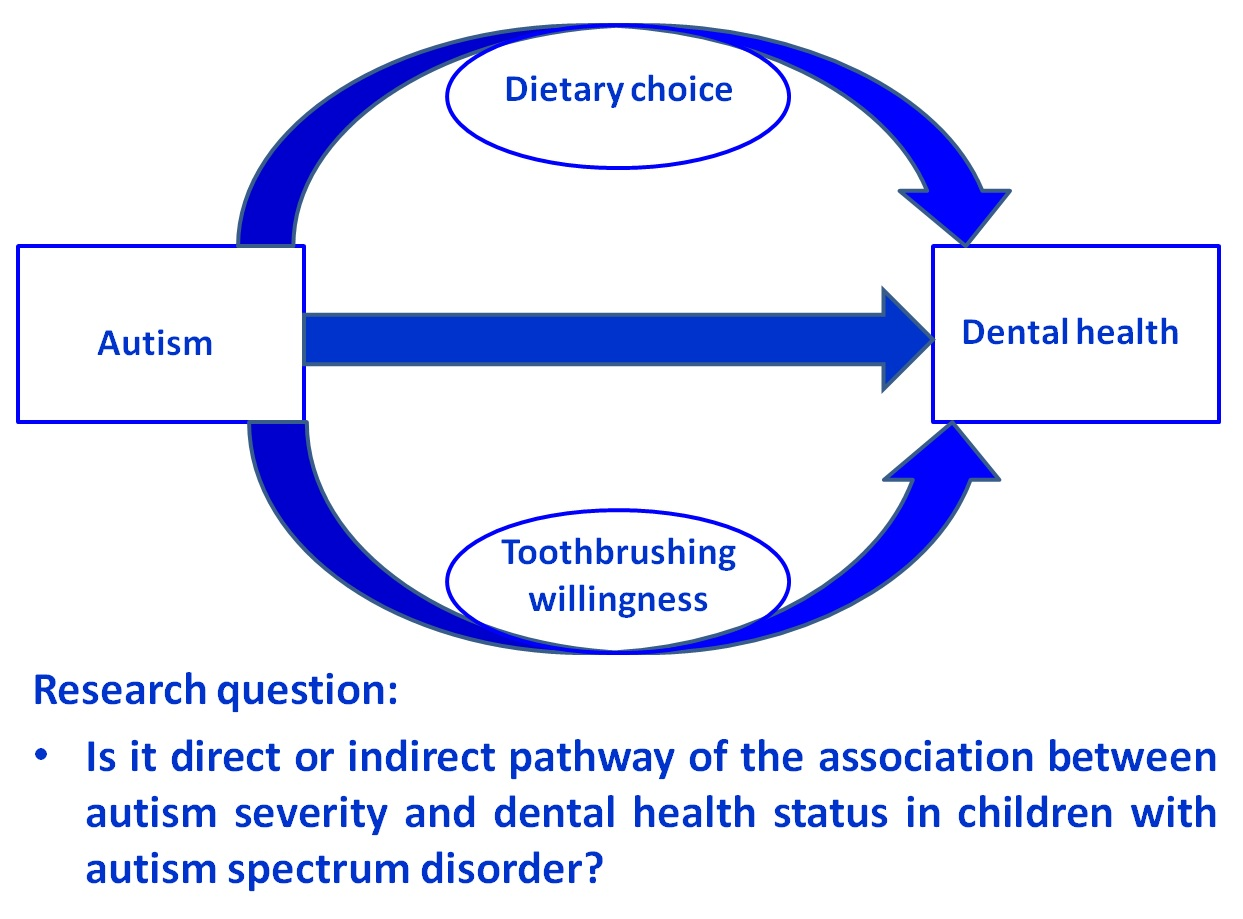 Dietary choice

Autism

Dental health

Toothbrushing willingness

Research question:

• Is it direct or indirect pathway of the association between autism severity and dental health status in children with autism spectrum disorder?